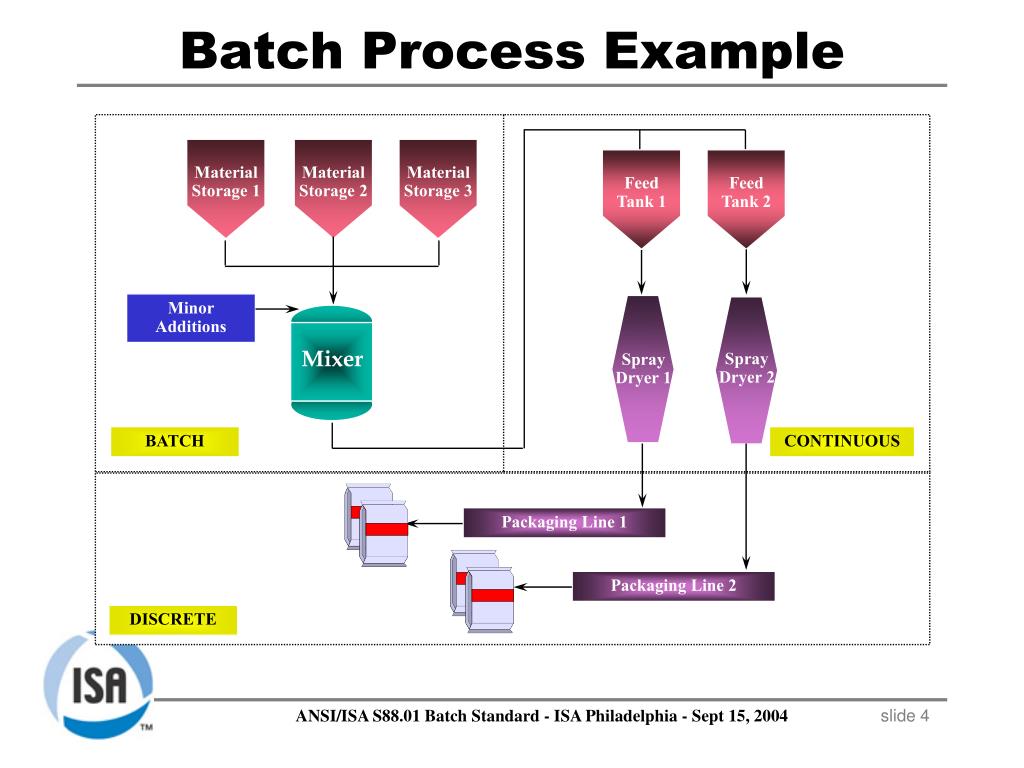 Batch Process Example

Material Storage 1

Material Storage 2

Material Storage 3

Feed Tank 1

Feed Tank 2

Minor Additions

Mixer

Spray Dryer 1

Spray Dryer 2

BATCH

CONTINUOUS

Packaging Line 1

Packaging Line 2

DISCRETE

ISA

TM

ANSI/ISA S88.01 Batch Standard - ISA Philadelphia - Sept 15, 2004

slide 4